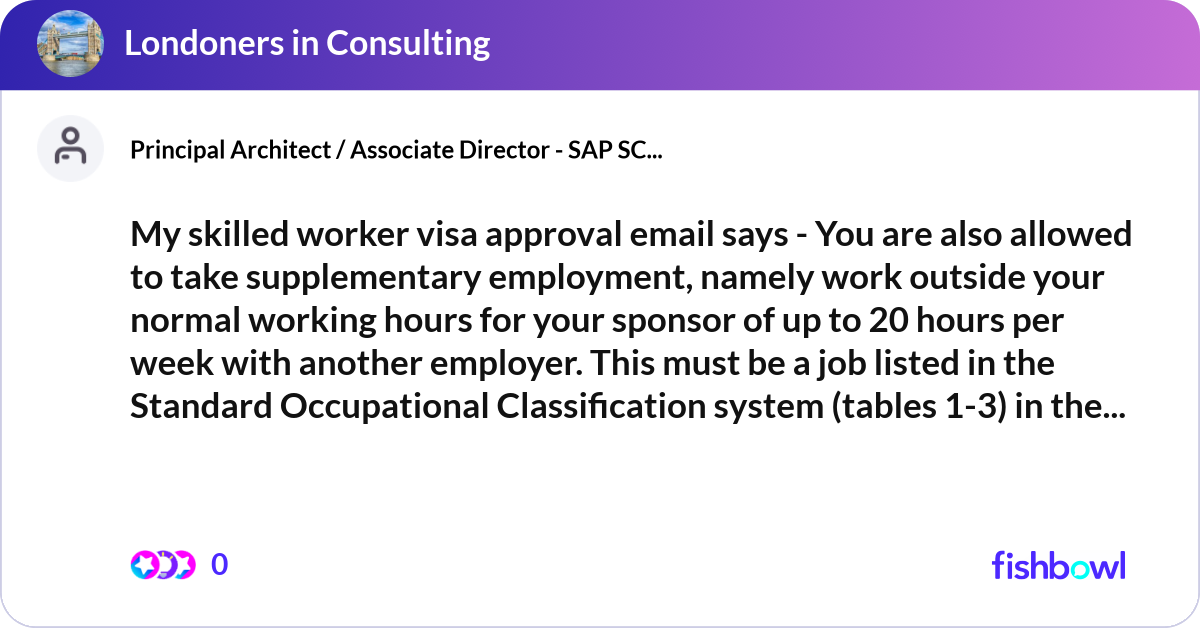 Londoners in Consulting

Principal Architect / Associate Director - SAP SC...

My skilled worker visa approval email says - You are also allowed to take supplementary employment, namely work outside your normal working hours for your sponsor of up to 20 hours per week with another employer. This must be a job listed in the Standard Occupational Classification system (tables 1-3) in the...

0

fishbowl